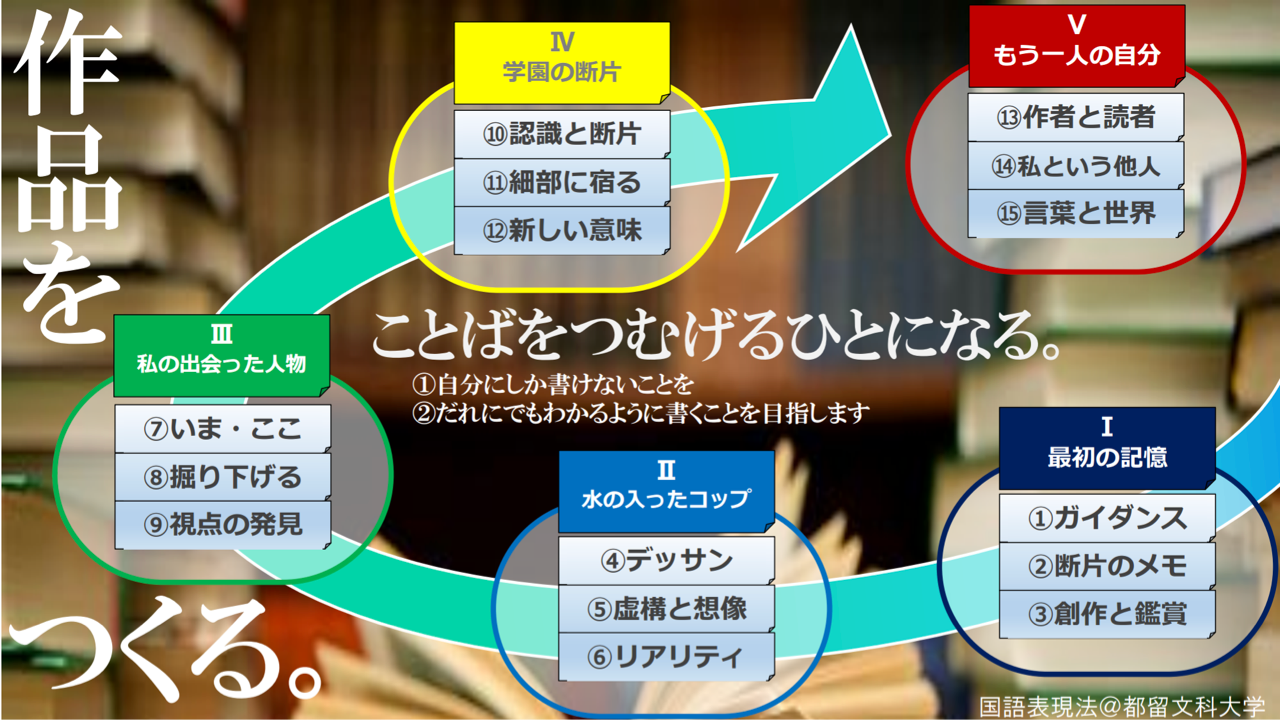 作品をつくる。

ことばをつむげるひとになる。
①自分にしか書けないことを
②だれにでもわかるように書くことを目指します

Ⅰ
最初の記憶
①ガイダンス
②断片のメモ
③創作と鑑賞

Ⅱ
水の入ったコップ
④デッサン
⑤虚構と想像
⑥リアリティ

Ⅲ
私の出会った人物
⑦いま・ここ
⑧掘り下げる
⑨視点の発見

Ⅳ
学園の断片
⑩認識と断片
⑪細部に宿る
⑫新しい意味

Ⅴ
もう一人の自分
⑬作者と読者
⑭私という他人
⑮言葉と世界

国語表現法@都留文科大学